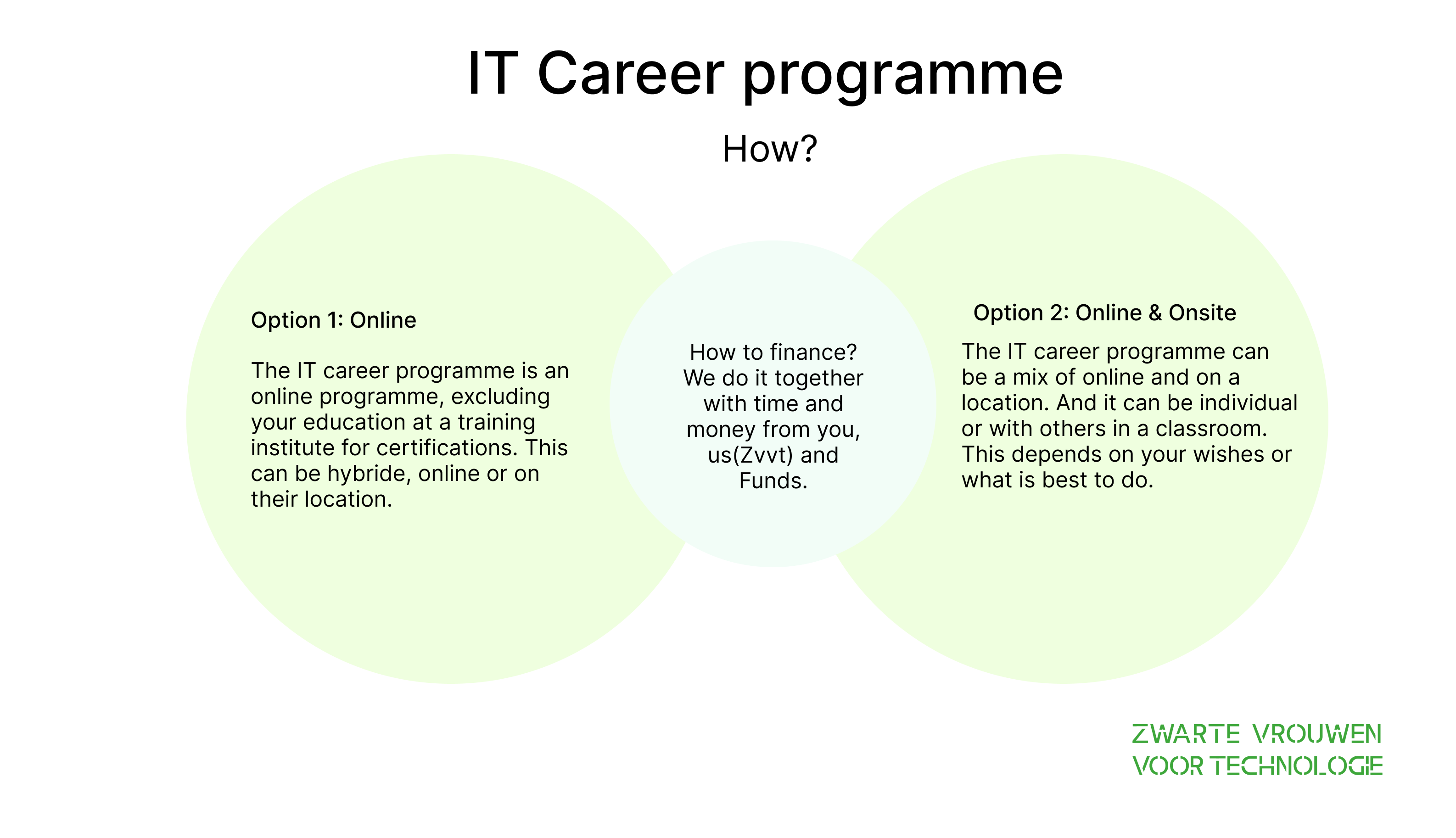 IT Career programme

How?

Option 1: Online

The IT career programme is an online programme, excluding your education at a training institute for certifications. This can be hybride, online or on their location.

How to finance? We do it together with time and money from you, us(Zvvt) and Funds.

Option 2: Online & Onsite

The IT career programme can be a mix of online and on a location. And it can be individual or with others in a classroom. This depends on your wishes or what is best to do.

ZWARTE VROUWEN VOOR TECHNOLOGIE